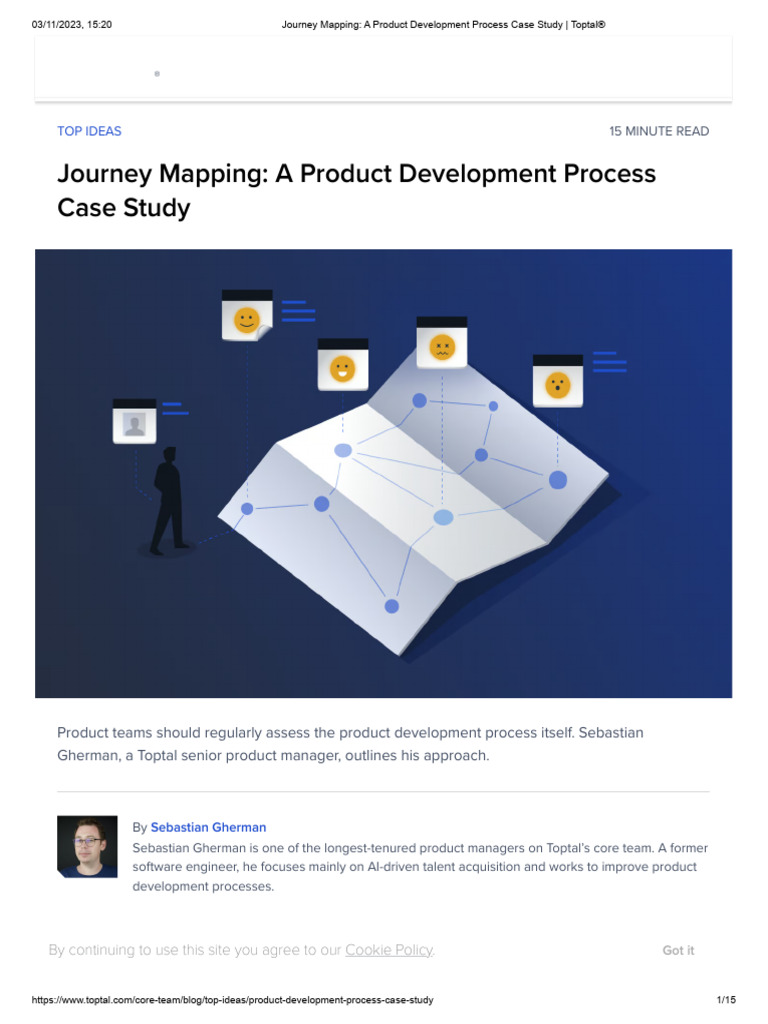 03/11/2023, 15:20 Journey Mapping: A Product Development Process Case Study | Toptal®

TOP IDEAS

15 MINUTE READ

Journey Mapping: A Product Development Process Case Study

Product teams should regularly assess the product development process itself. Sebastian Gherman, a Toptal senior product manager, outlines his approach.

By Sebastian Gherman

Sebastian Gherman is one of the longest-tenured product managers on Toptal's core team. A former software engineer, he focuses mainly on AI-driven talent acquisition and works to improve product development processes.

By continuing to use this site you agree to our Cookie Policy.

Got it

https://www.toptal.com/core-team/blog/top-ideas/product-development-process-case-study 1/15